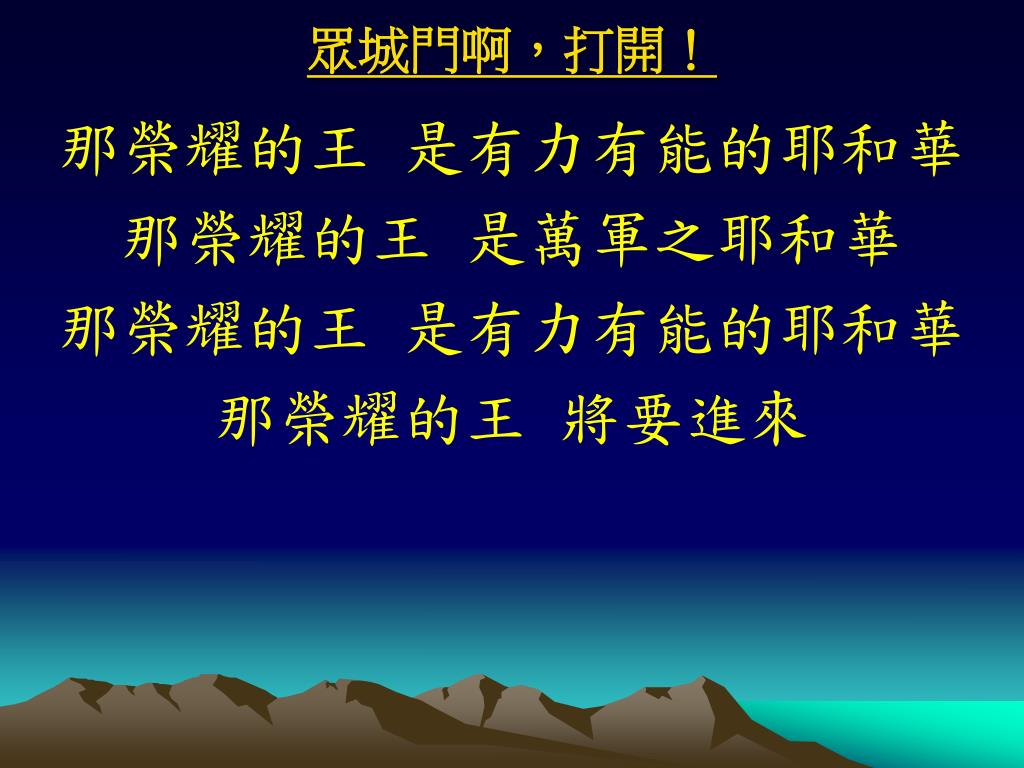 眾城門啊，打開！

那榮耀的王 是有力有能的耶和華
那榮耀的王 是萬軍之耶和華
那榮耀的王 是有力有能的耶和華
那榮耀的王 將要進來